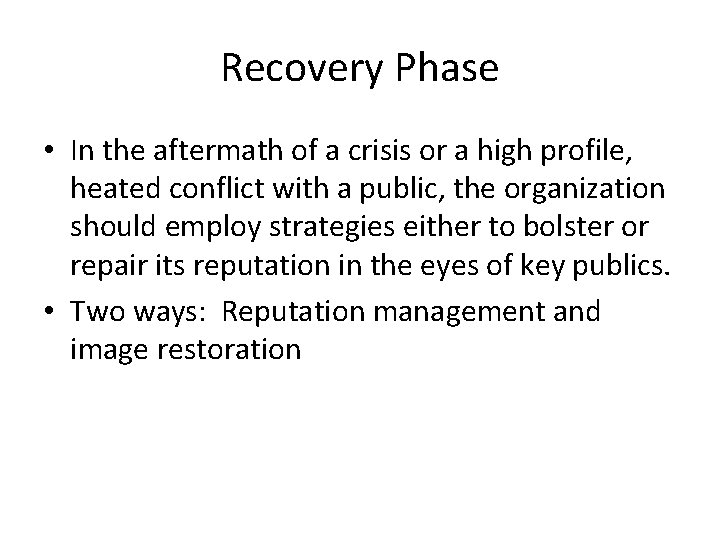 Recovery Phase

• In the aftermath of a crisis or a high profile, heated conflict with a public, the organization should employ strategies either to bolster or repair its reputation in the eyes of key publics.

• Two ways:  Reputation management and image restoration